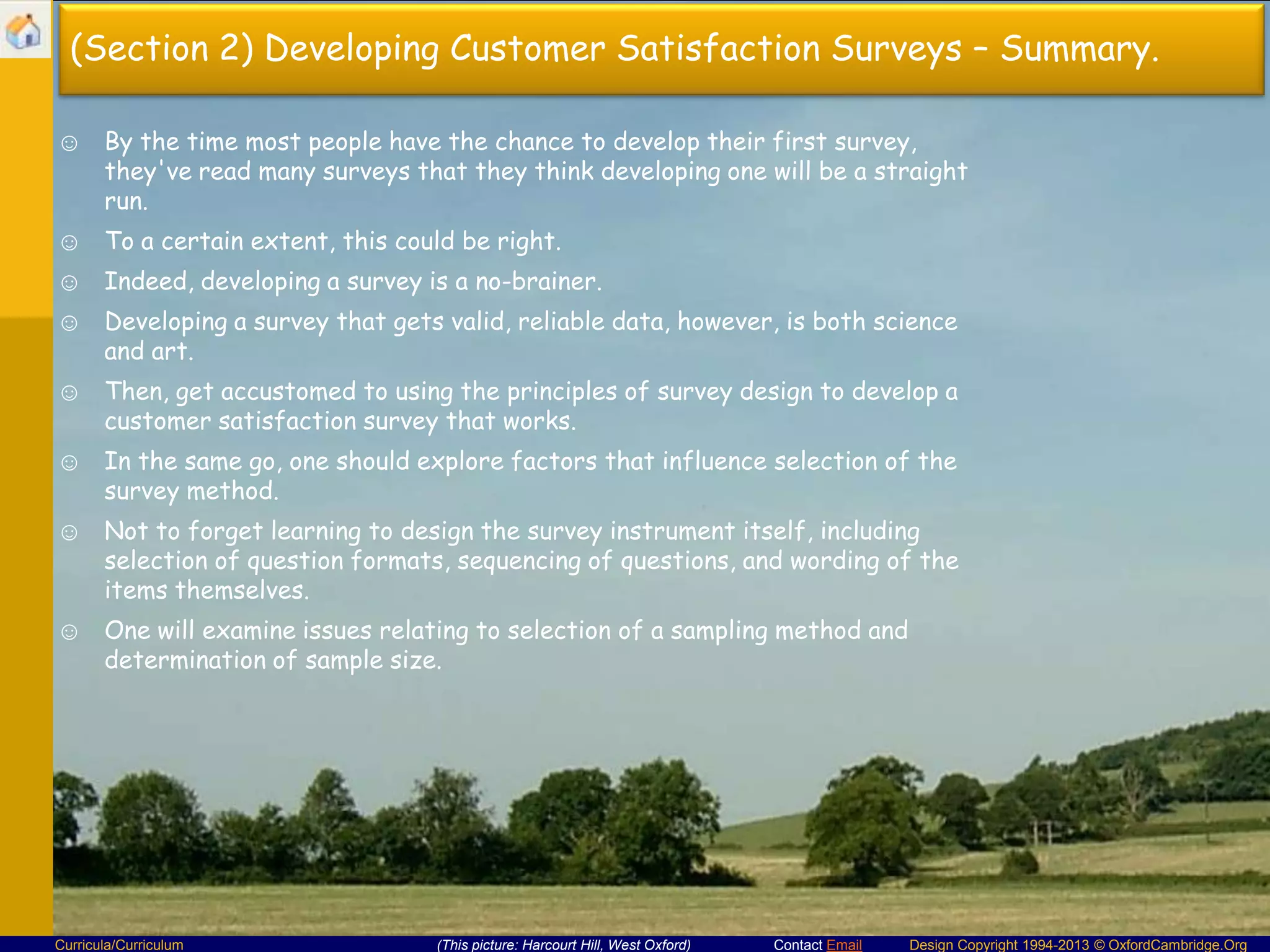 (Section 2) Developing Customer Satisfaction Surveys – Summary.

☺ By the time most people have the chance to develop their first survey, they've read many surveys that they think developing one will be a straight run.

☺ To a certain extent, this could be right.

☺ Indeed, developing a survey is a no-brainer.

☺ Developing a survey that gets valid, reliable data, however, is both science and art.

☺ Then, get accustomed to using the principles of survey design to develop a customer satisfaction survey that works.

☺ In the same go, one should explore factors that influence selection of the survey method.

☺ Not to forget learning to design the survey instrument itself, including selection of question formats, sequencing of questions, and wording of the items themselves.

☺ One will examine issues relating to selection of a sampling method and determination of sample size.

Curricula/Curriculum (This picture: Harcourt Hill, West Oxford) Contact Email Design Copyright 1994-2013 © OxfordCambridge.Org